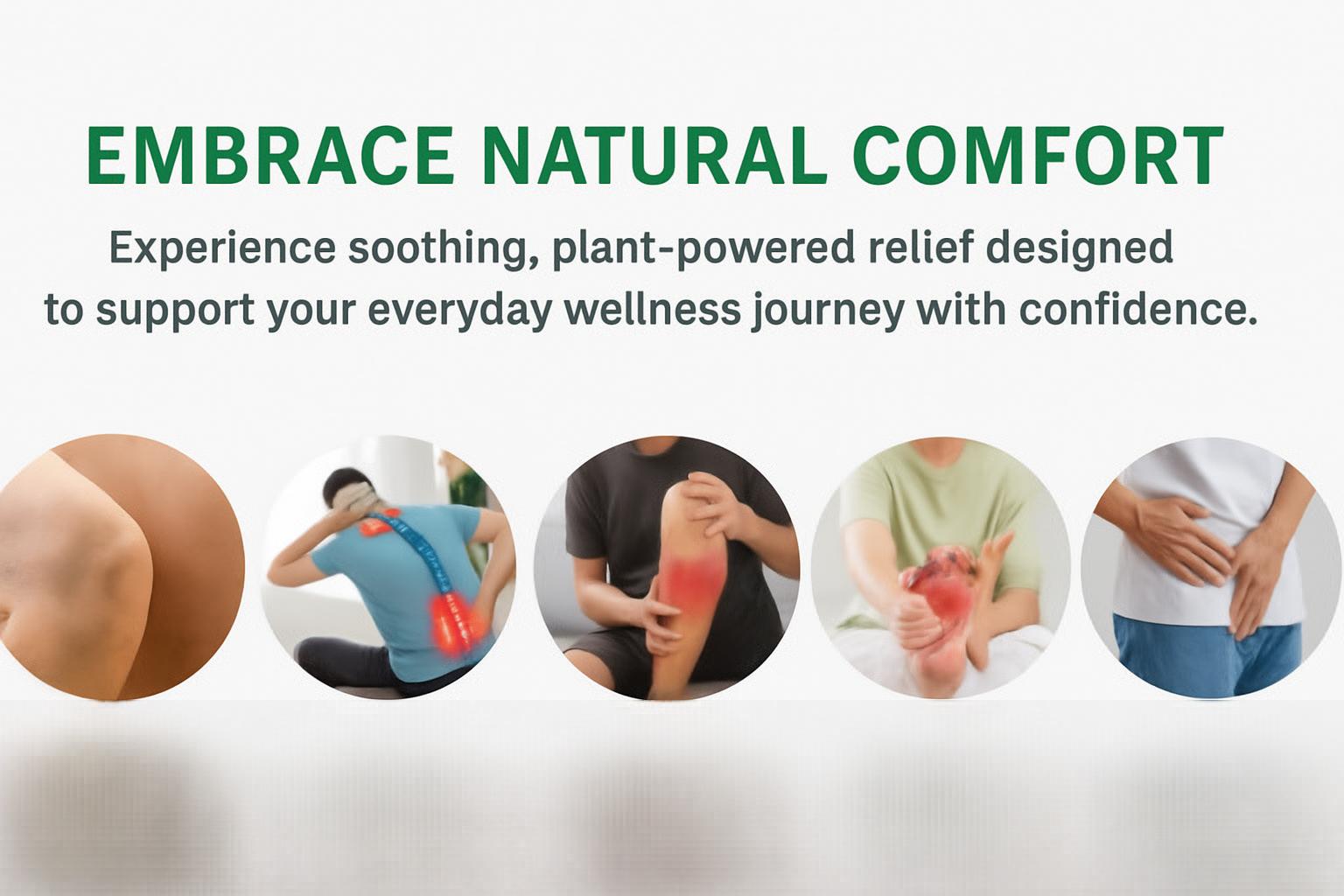 EMBRACE NATURAL COMFORT

Experience soothing, plant-powered relief designed to support your everyday wellness journey with confidence.